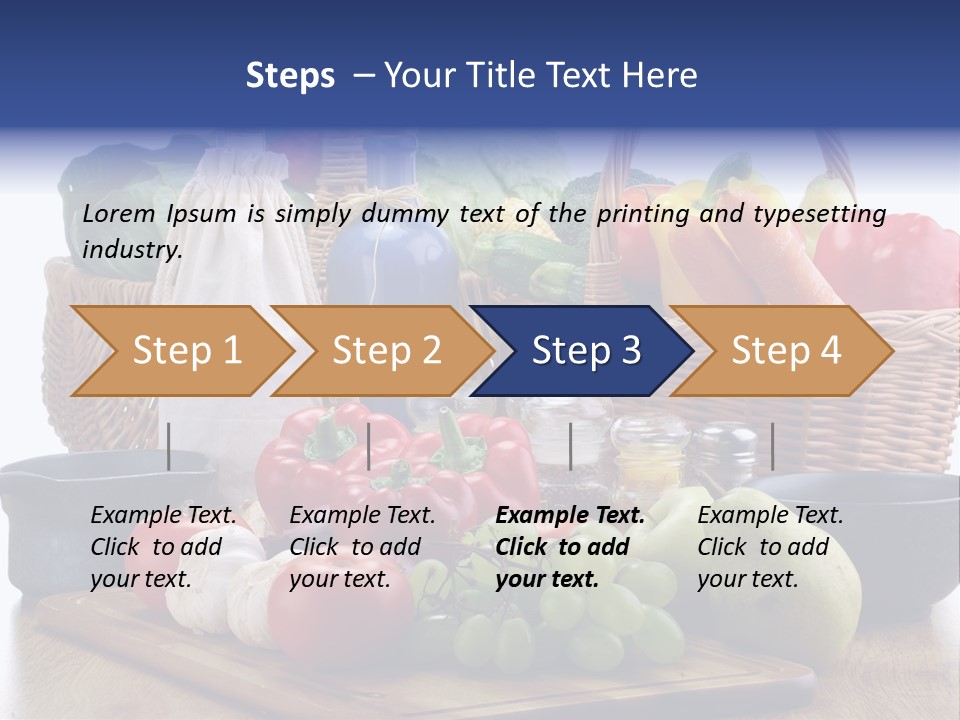 Steps – Your Title Text Here

Lorem Ipsum is simply dummy text of the printing and typesetting industry.

Step 1

Step 2

Step 3

Step 4

Example Text. Click to add your text.

Example Text. Click to add your text.

Example Text. Click to add your text.

Example Text. Click to add your text.